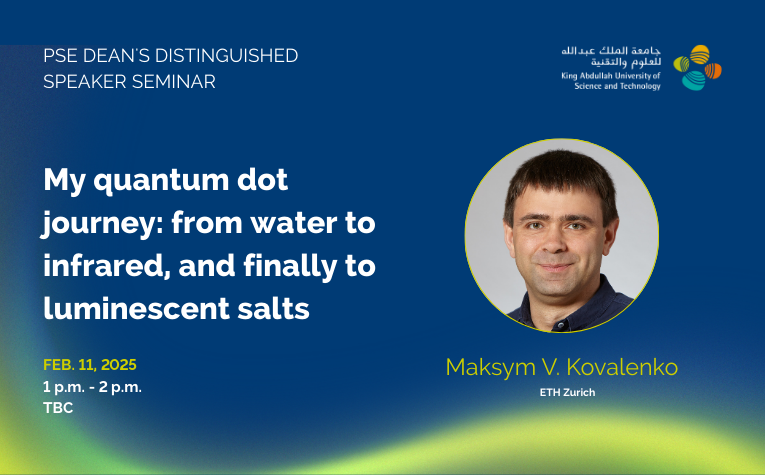 PSE DEAN'S DISTINGUISHED SPEAKER SEMINAR

جامعة الملك عبدالله للعلوم والتقنية
King Abdullah University of Science and Technology

My quantum dot journey: from water to infrared, and finally to luminescent salts

FEB. 11, 2025
1 p.m. - 2 p.m.
TBC

Maksym V. Kovalenko
ETH Zurich